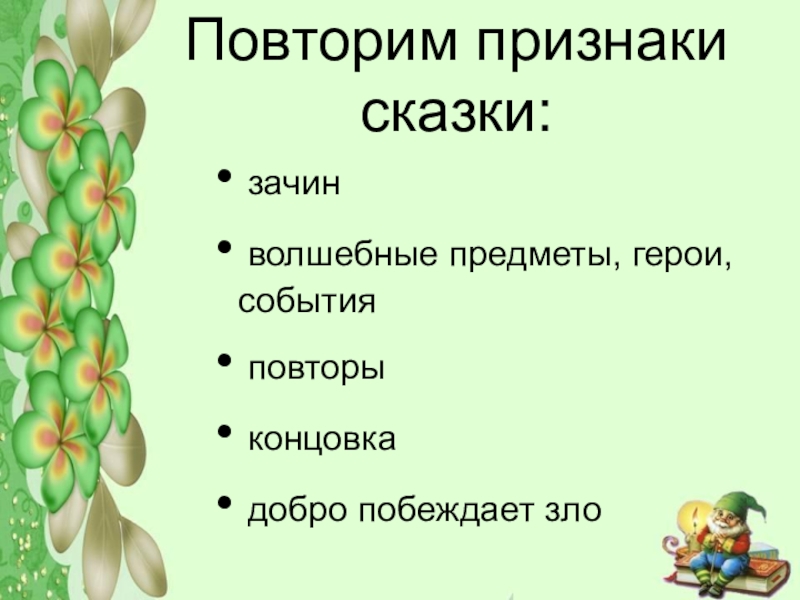 Повторим признаки сказки:

• зачин
• волшебные предметы, герои, события
• повторы
• концовка
• добро побеждает зло